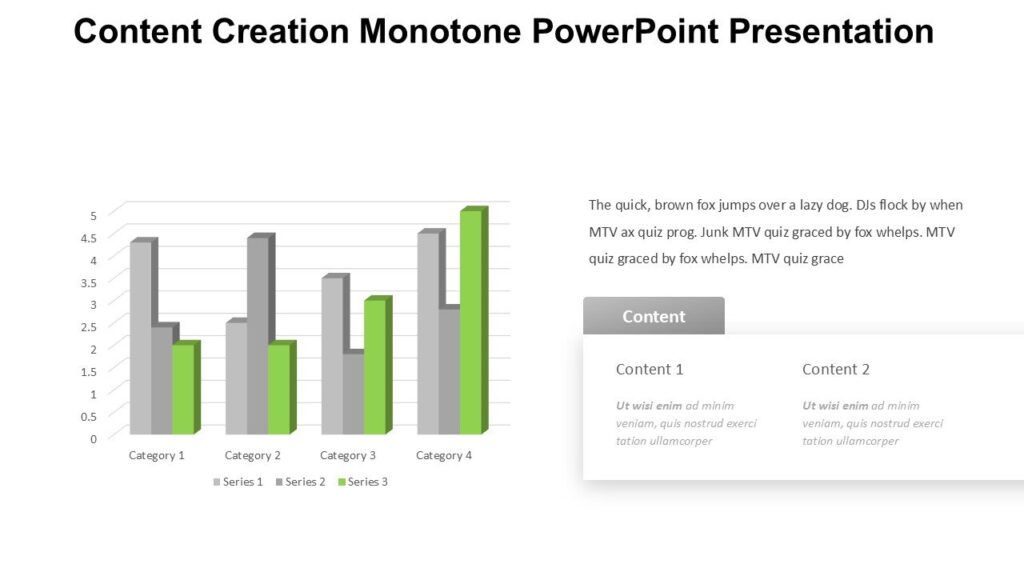 Content Creation Monotone PowerPoint Presentation

5
4.5
4
3.5
3
2.5
2
1.5
1
0.5
0

Category 1
Category 2
Category 3
Category 4

Series 1 Series 2 Series 3

The quick, brown fox jumps over a lazy dog. DJs flock by when MTV ax quiz prog. Junk MTV quiz graced by fox whelps. MTV quiz graced by fox whelps. MTV quiz grace

Content

Content 1

Ut wisi enim ad minim veniam, quis nostrud exerci tation ullamcorper

Content 2

Ut wisi enim ad minim veniam, quis nostrud exerci tation ullamcorper